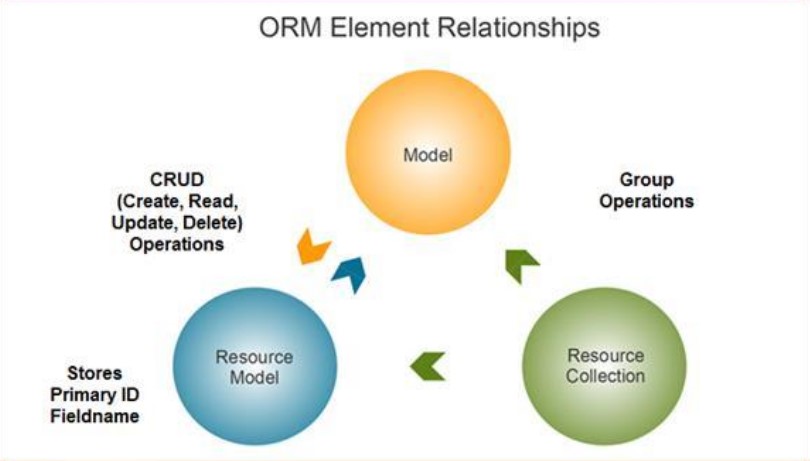 ORM Element Relationships

Model

CRUD
(Create, Read,
Update, Delete)
Operations

Group
Operations

Resource
Model

Resource
Collection

Stores
Primary ID
Fieldname